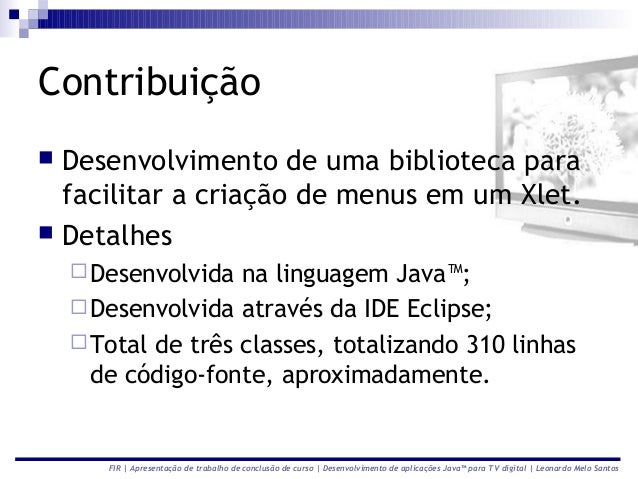 Contribuição

Desenvolvimento de uma biblioteca para facilitar a criação de menus em um Xlet.

Detalhes

Desenvolvida na linguagem Java™;

Desenvolvida através da IDE Eclipse;

Total de três classes, totalizando 310 linhas de código-fonte, aproximadamente.

FIR | Apresentação de trabalho de conclusão de curso | Desenvolvimento de aplicações Java™ para TV digital | Leonardo Melo Santos